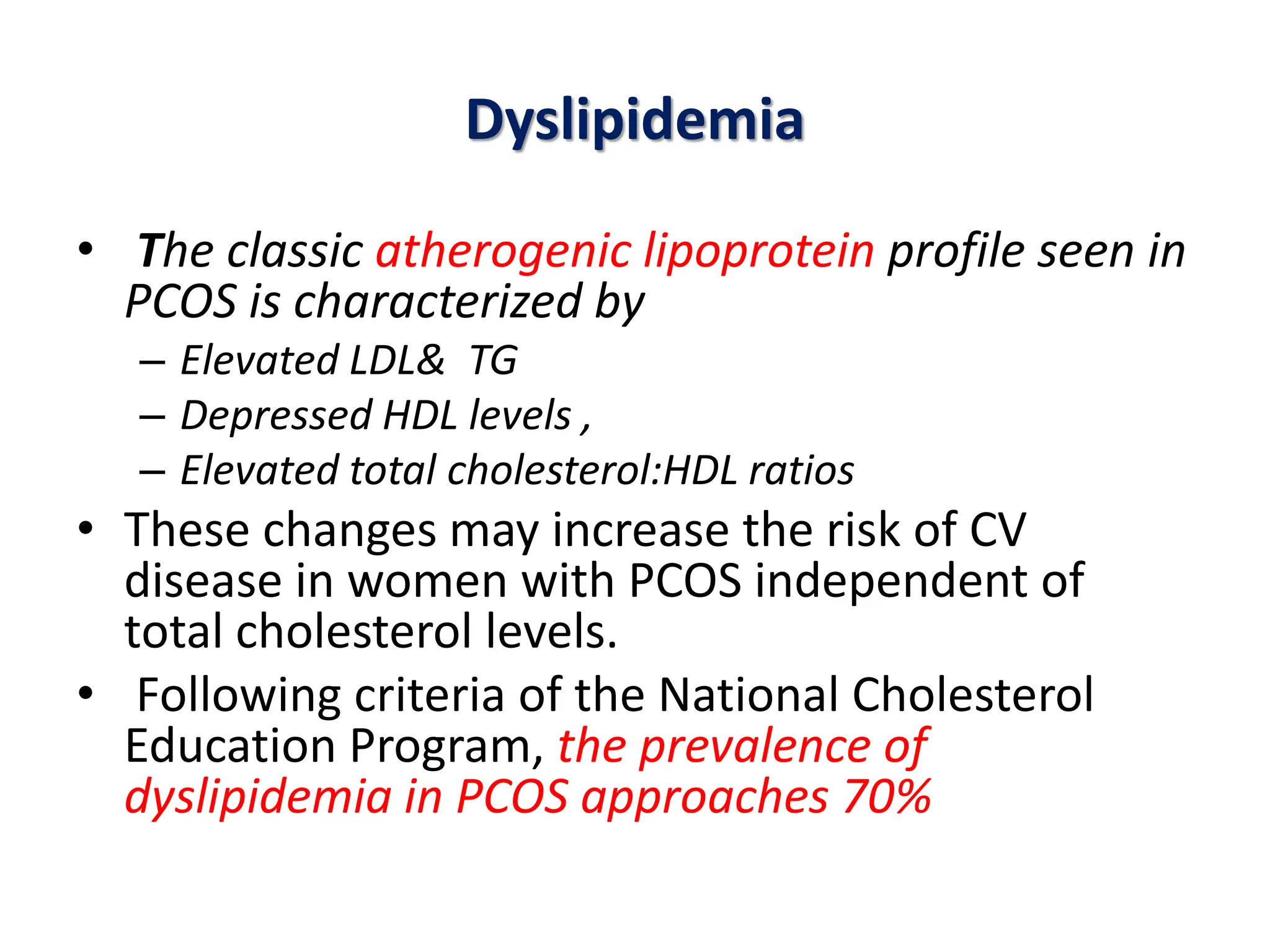 Dyslipidemia

• The classic atherogenic lipoprotein profile seen in PCOS is characterized by
– Elevated LDL& TG
– Depressed HDL levels ,
– Elevated total cholesterol:HDL ratios
• These changes may increase the risk of CV disease in women with PCOS independent of total cholesterol levels.
• Following criteria of the National Cholesterol Education Program, the prevalence of dyslipidemia in PCOS approaches 70%